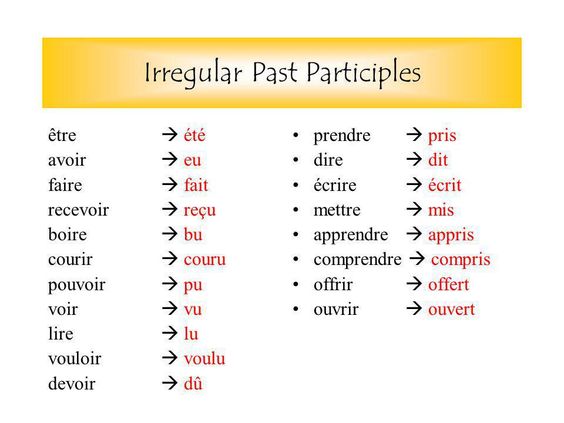 Irregular Past Participles

être → été
avoir → eu
faire → fait
recevoir → reçu
boire → bu
courir → couru
pouvoir → pu
voir → vu
lire → lu
vouloir → voulu
devoir → dû

• prendre → pris
• dire → dit
• écrire → écrit
• mettre → mis
• apprendre → appris
• comprendre → compris
• offrir → offert
• ouvrir → ouvert